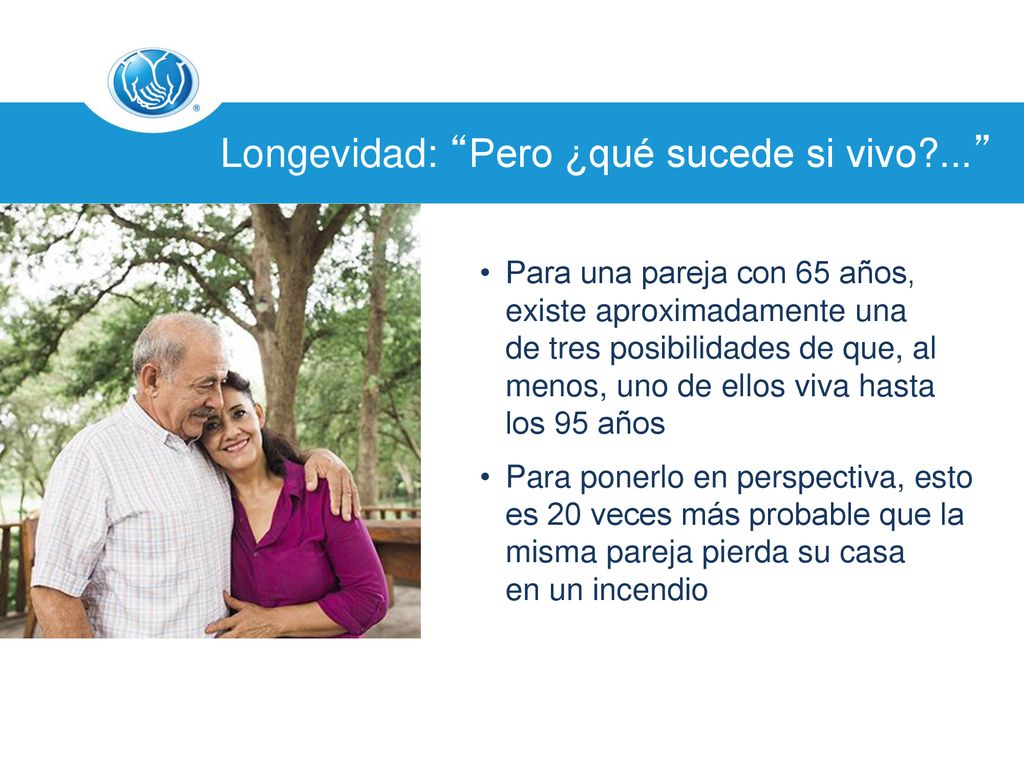 Longevidad: “Pero ¿qué sucede si vivo?...”

• Para una pareja con 65 años, existe aproximadamente una de tres posibilidades de que, al menos, uno de ellos viva hasta los 95 años

• Para ponerlo en perspectiva, esto es 20 veces más probable que la misma pareja pierda su casa en un incendio